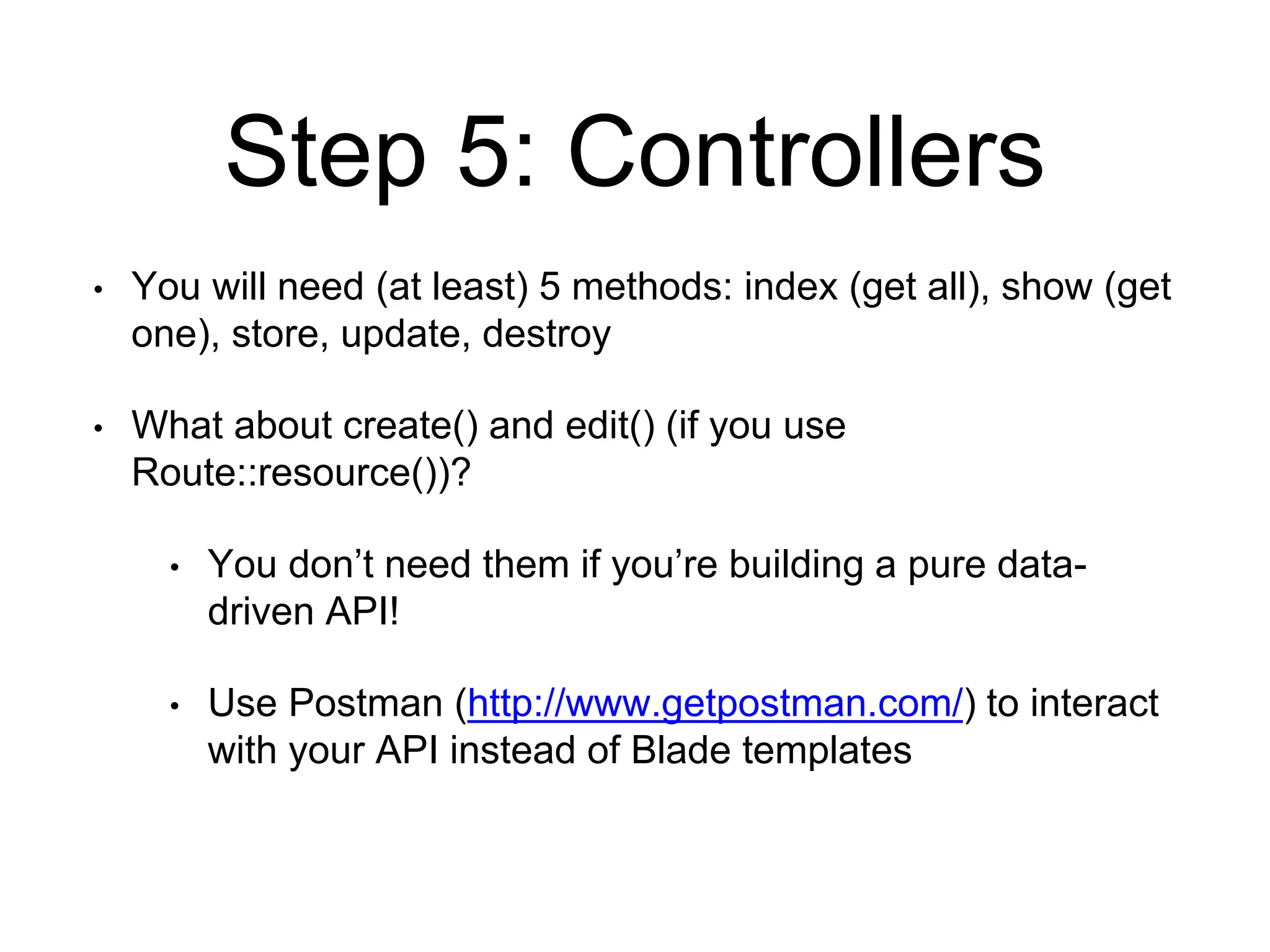 Step 5: Controllers

• You will need (at least) 5 methods: index (get all), show (get one), store, update, destroy

• What about create() and edit() (if you use Route::resource())?

• You don’t need them if you’re building a pure data-driven API!

• Use Postman (http://www.getpostman.com/) to interact with your API instead of Blade templates